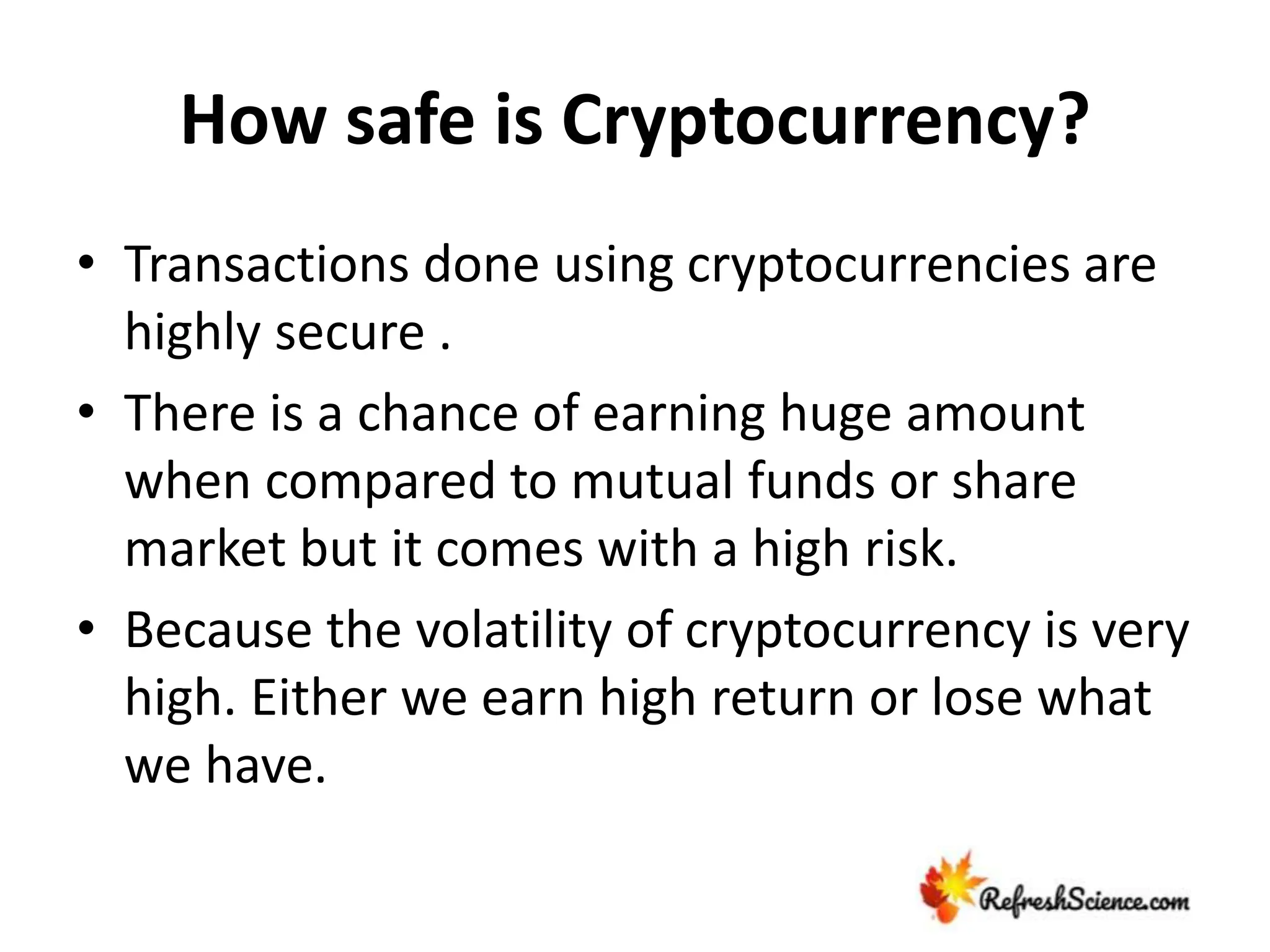 How safe is Cryptocurrency?

• Transactions done using cryptocurrencies are highly secure .

• There is a chance of earning huge amount when compared to mutual funds or share market but it comes with a high risk.

• Because the volatility of cryptocurrency is very high. Either we earn high return or lose what we have.

RefreshScience.com